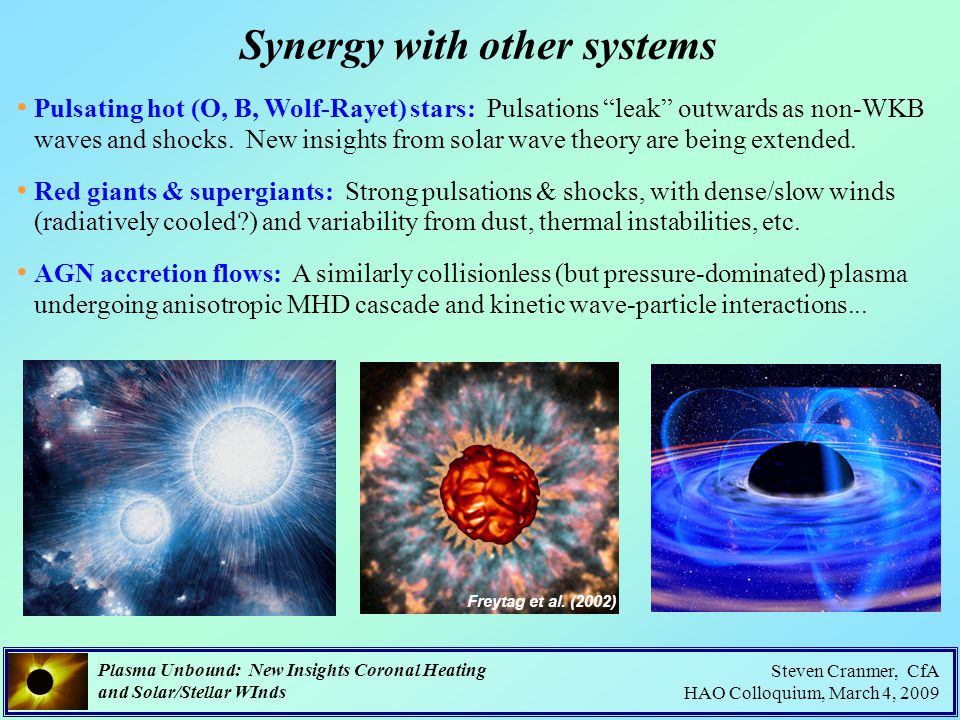 Synergy with other systems

• Pulsating hot (O, B, Wolf-Rayet) stars: Pulsations “leak” outwards as non-WKB waves and shocks. New insights from solar wave theory are being extended.

• Red giants & supergiants: Strong pulsations & shocks, with dense/slow winds (radiatively cooled?) and variability from dust, thermal instabilities, etc.

• AGN accretion flows: A similarly collisionless (but pressure-dominated) plasma undergoing anisotropic MHD cascade and kinetic wave-particle interactions...

Freytag et al. (2002)

Plasma Unbound: New Insights Coronal Heating and Solar/Stellar WInds

Steven Cranmer, CfA
HAO Colloquium, March 4, 2009